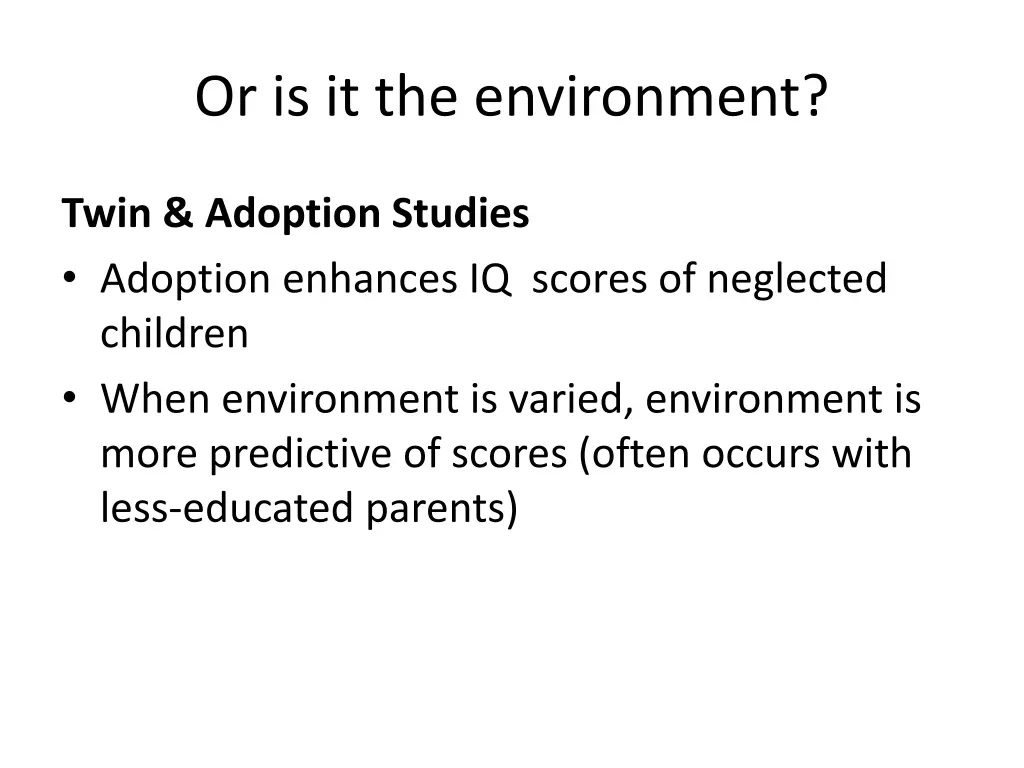 Or is it the environment?

Twin & Adoption Studies

• Adoption enhances IQ scores of neglected children
• When environment is varied, environment is more predictive of scores (often occurs with less-educated parents)